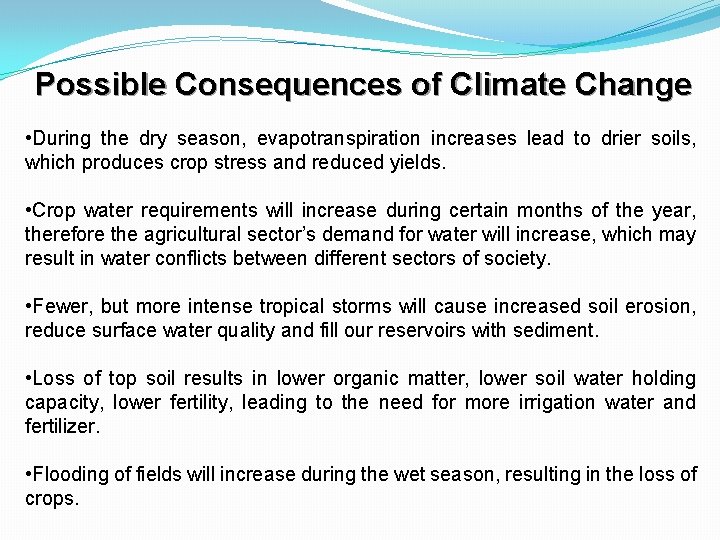 Possible Consequences of Climate Change

•During the dry season, evapotranspiration increases lead to drier soils, which produces crop stress and reduced yields.

•Crop water requirements will increase during certain months of the year, therefore the agricultural sector's demand for water will increase, which may result in water conflicts between different sectors of society.

•Fewer, but more intense tropical storms will cause increased soil erosion, reduce surface water quality and fill our reservoirs with sediment.

•Loss of top soil results in lower organic matter, lower soil water holding capacity, lower fertility, leading to the need for more irrigation water and fertilizer.

•Flooding of fields will increase during the wet season, resulting in the loss of crops.